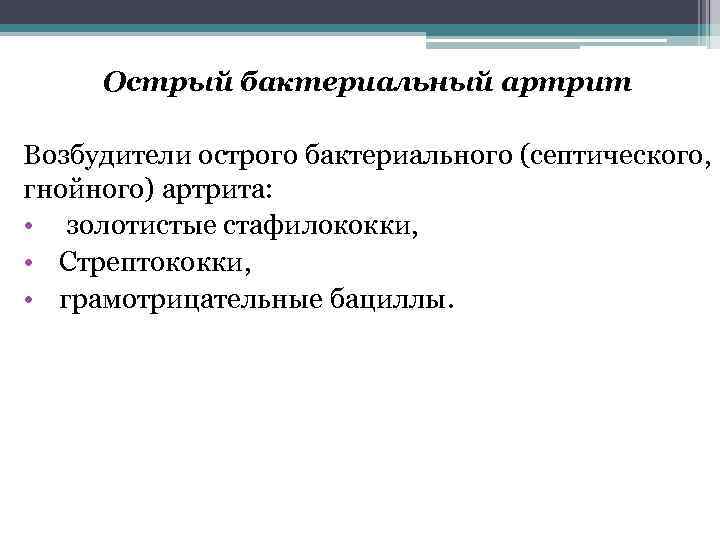 Острый бактериальный артрит

Возбудители острого бактериального (септического, гнойного) артрита:
• золотистые стафилококки,
• Стрептококки,
• грамотрицательные бациллы.